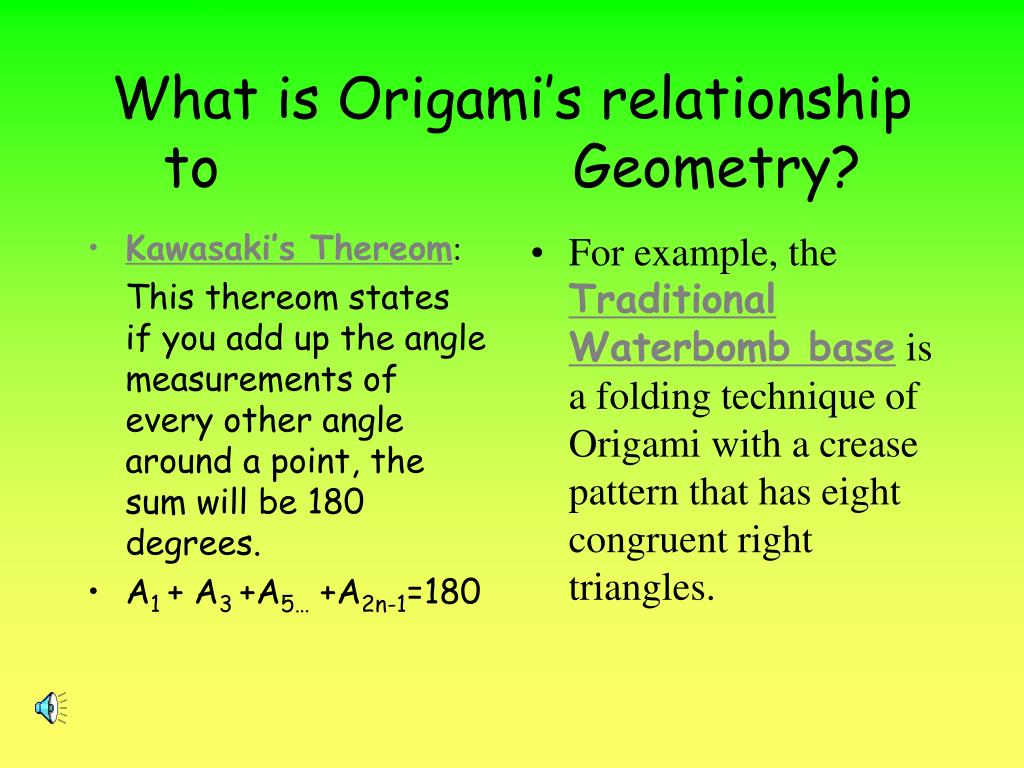 What is Origami's relationship to Geometry?

• Kawasaki's Thereom:
This thereom states if you add up the angle measurements of every other angle around a point, the sum will be 180 degrees.
• $A_1 + A_3 + A_{5\ldots} + A_{2n-1} = 180$

• For example, the Traditional Waterbomb base is a folding technique of Origami with a crease pattern that has eight congruent right triangles.